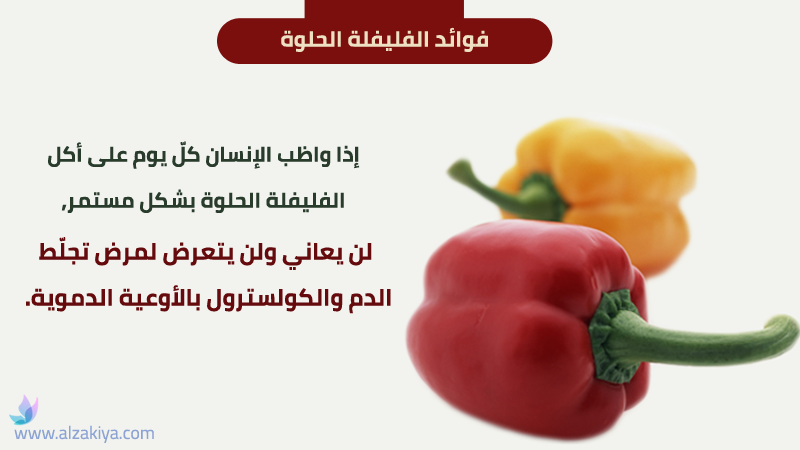 فوائد الفليفلة الحلوة

إذا واظب الإنسان كلّ يوم على أكل الفليفلة الحلوة بشكل مستمر،

لن يعاني ولن يتعرض لمرض تجلّط الدم والكولسترول بالأوعية الدموية.

www.alzakiya.com